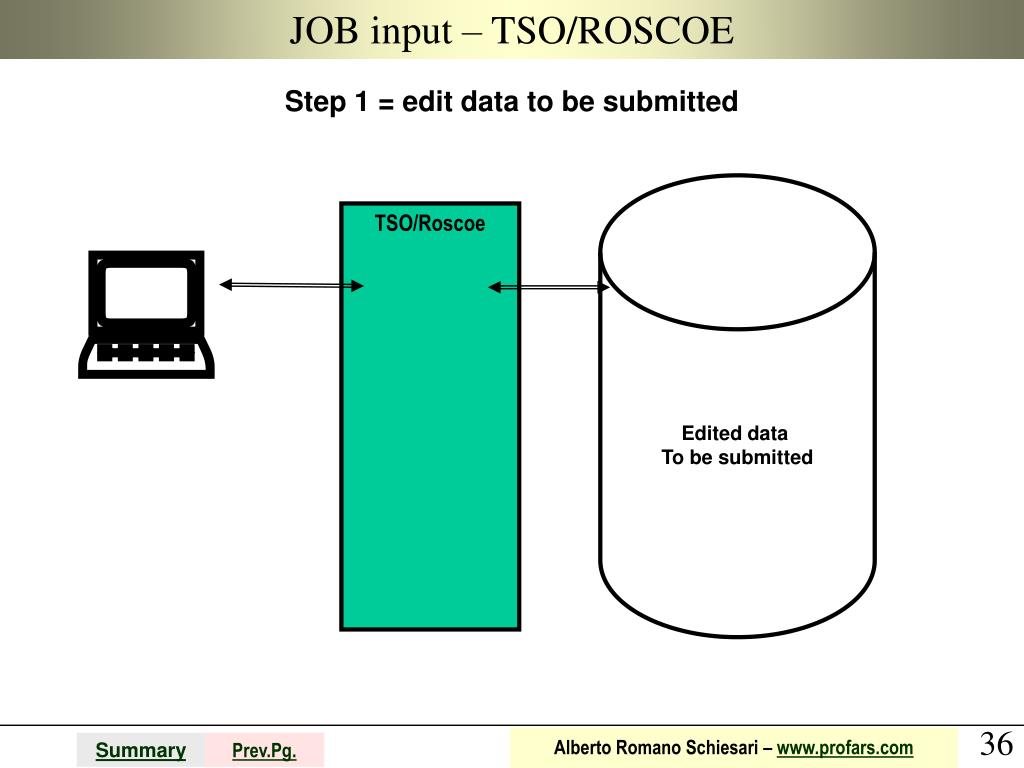 JOB input – TSO/ROSCOE

Step 1 = edit data to be submitted

TSO/Roscoe

Edited data
To be submitted

Summary

Prev.Pg.

Alberto Romano Schiesari – www.profars.com

36